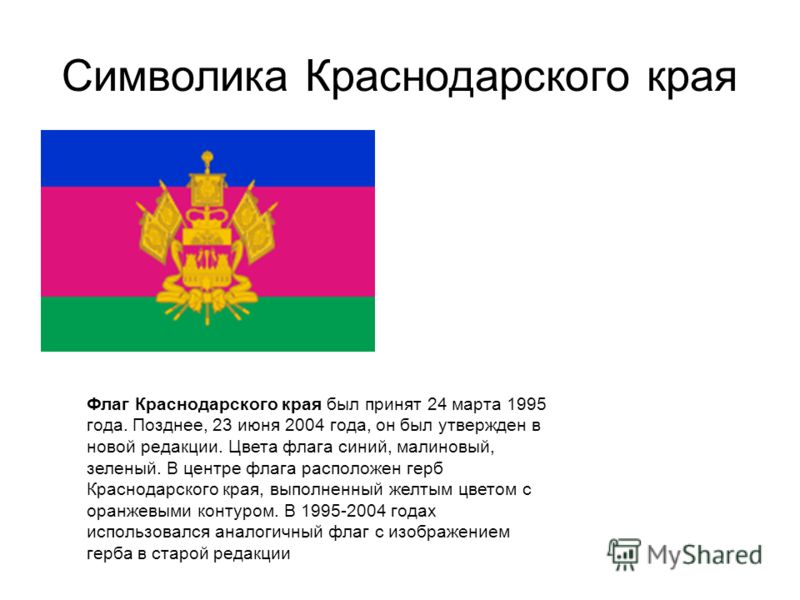 Символика Краснодарского края

Флаг Краснодарского края был принят 24 марта 1995 года. Позднее, 23 июня 2004 года, он был утвержден в новой редакции. Цвета флага синий, малиновый, зеленый. В центре флага расположен герб Краснодарского края, выполненный желтым цветом с оранжевыми контуром. В 1995-2004 годах использовался аналогичный флаг с изображением герба в старой редакции

MyShared